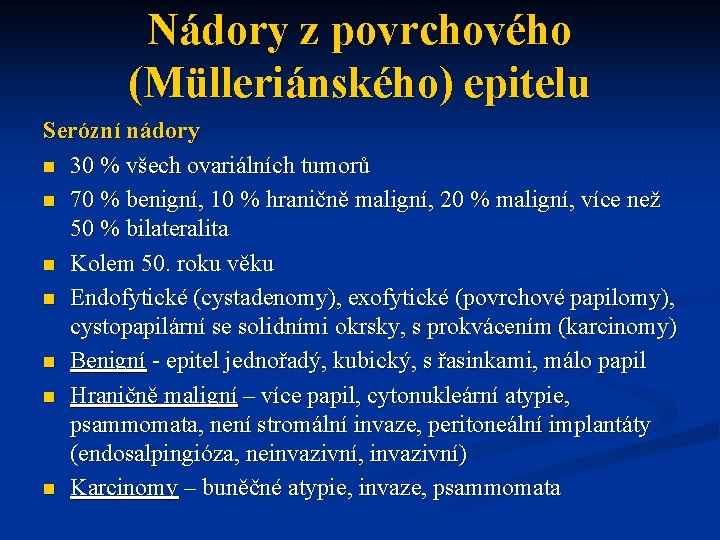 Nádory z povrchového (Mülleriánského) epitelu

Serózní nádory

■ 30 % všech ovariálních tumorů

■ 70 % benigní, 10 % hraničně maligní, 20 % maligní, více než 50 % bilateralita

■ Kolem 50. roku věku

■ Endofytické (cystadenomy), exofytické (povrchové papilomy), cystopapilární se solidními okrsky, s prokvácením (karcinomy)

■ Benigní - epitel jednořadý, kubický, s řasinkami, málo papil

■ Hraničně maligní – více papil, cytonukleární atypie, psammomata, není stromální invaze, peritoneální implantáty (endosalpingióza, neinvazivní, invazivní)

■ Karcinomy – buněčné atypie, invaze, psammomata